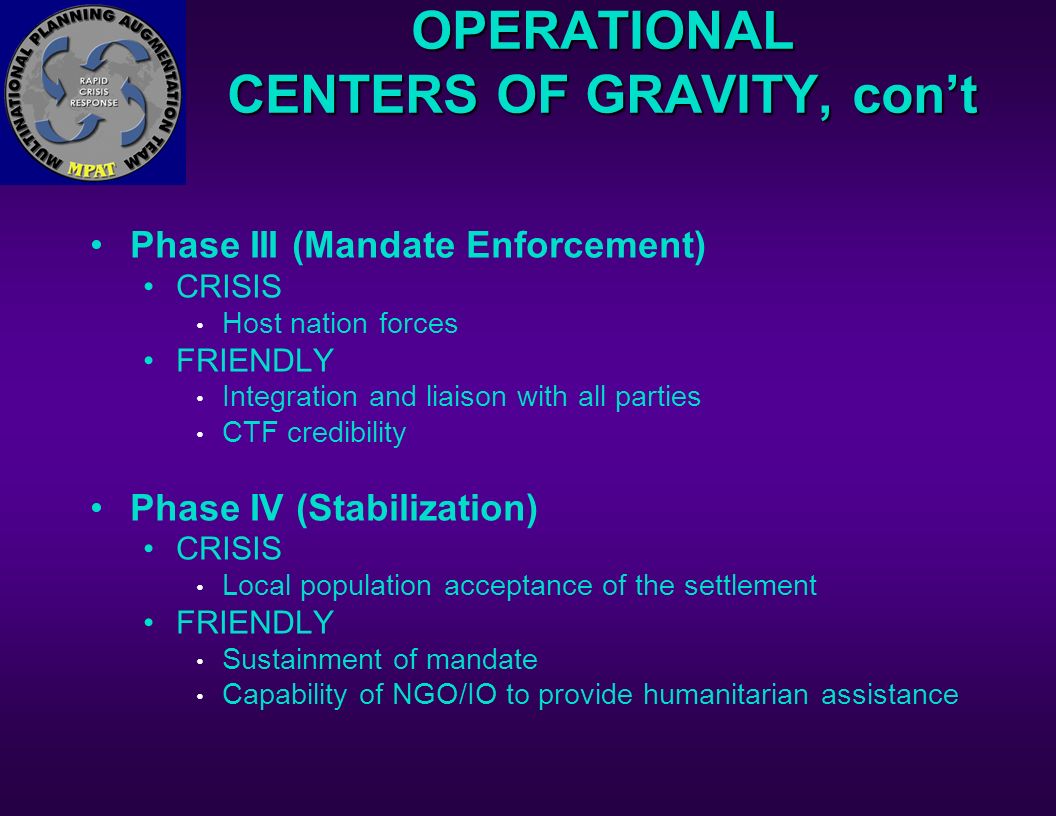 MULTINATIONAL PLANNING AUGMENTATION TEAM
RAPID CRISIS RESPONSE
MPAT

OPERATIONAL CENTERS OF GRAVITY, con't

• Phase III (Mandate Enforcement)
  • CRISIS
    • Host nation forces
  • FRIENDLY
    • Integration and liaison with all parties
    • CTF credibility

• Phase IV (Stabilization)
  • CRISIS
    • Local population acceptance of the settlement
  • FRIENDLY
    • Sustainment of mandate
    • Capability of NGO/IO to provide humanitarian assistance